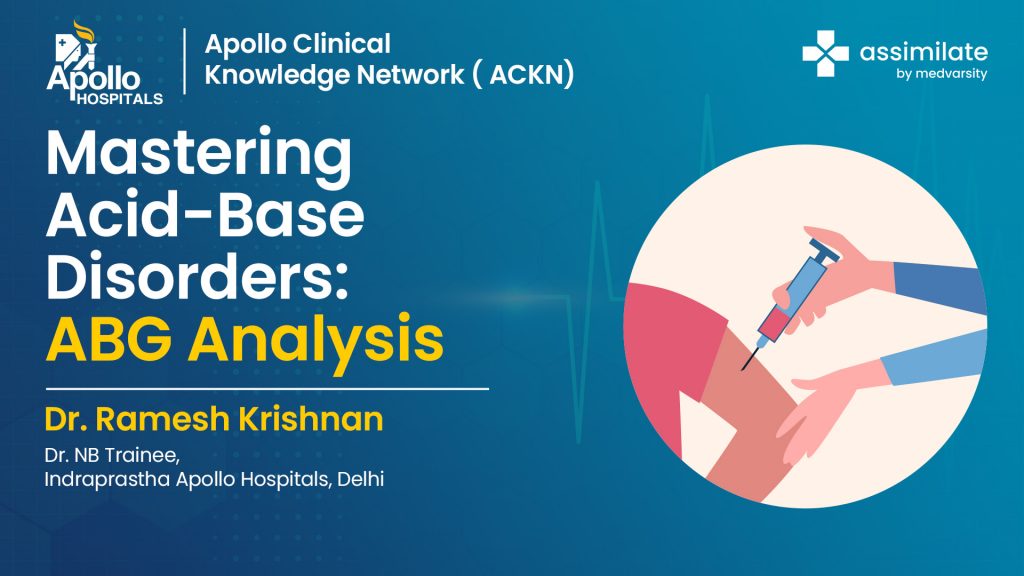 Apollo HOSPITALS

Apollo Clinical Knowledge Network ( ACKN)

assimilate by medvarsity

Mastering Acid-Base Disorders: ABG Analysis

Dr. Ramesh Krishnan

Dr. NB Trainee, Indraprastha Apollo Hospitals, Delhi